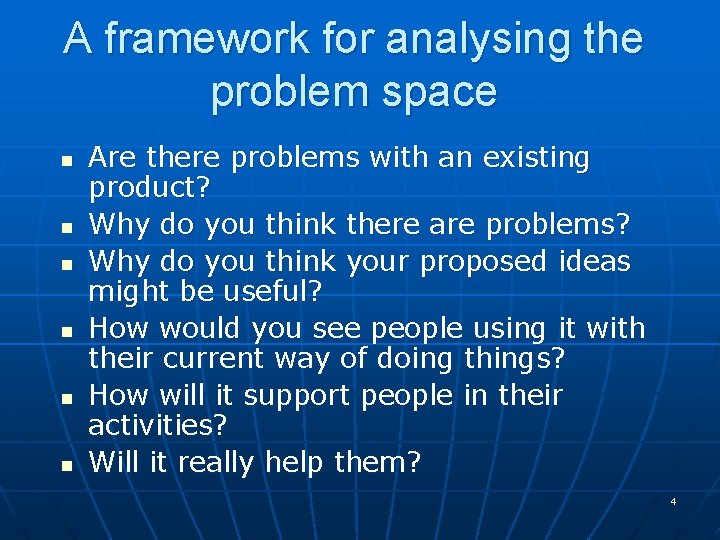 A framework for analysing the problem space

- Are there problems with an existing product?
- Why do you think there are problems?
- Why do you think your proposed ideas might be useful?
- How would you see people using it with their current way of doing things?
- How will it support people in their activities?
- Will it really help them?

4